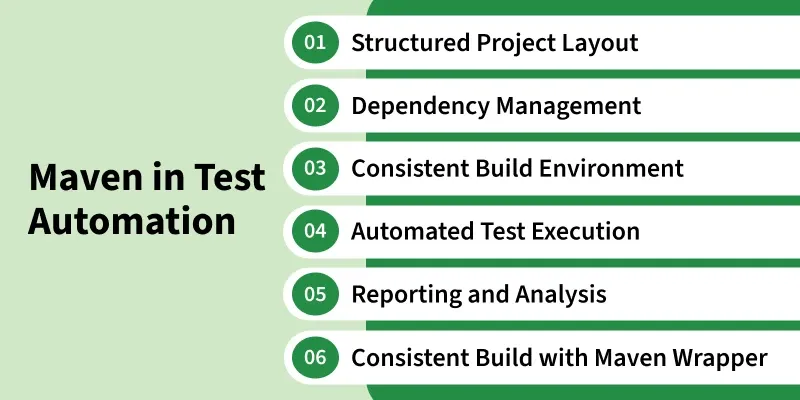 Maven in Test Automation

01 Structured Project Layout

02 Dependency Management

03 Consistent Build Environment

04 Automated Test Execution

05 Reporting and Analysis

06 Consistent Build with Maven Wrapper